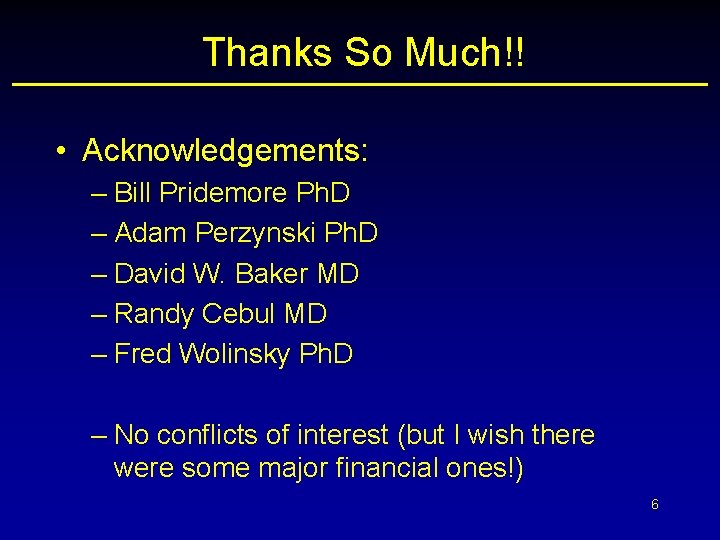 Thanks So Much!!

• Acknowledgements:
– Bill Pridemore PhD
– Adam Perzynski PhD
– David W. Baker MD
– Randy Cebul MD
– Fred Wolinsky PhD

– No conflicts of interest (but I wish there were some major financial ones!)

6